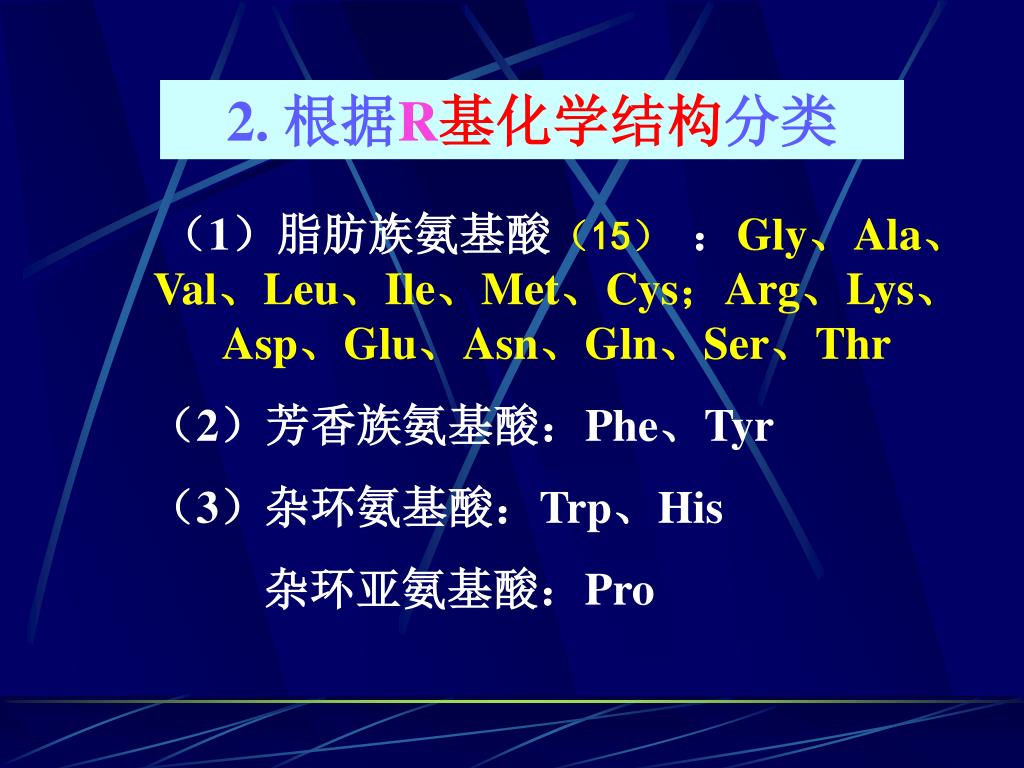 2. 根据R基化学结构分类

（1）脂肪族氨基酸（15）：Gly、Ala、Val、Leu、Ile、Met、Cys；Arg、Lys、Asp、Glu、Asn、Gln、Ser、Thr

（2）芳香族氨基酸：Phe、Tyr

（3）杂环氨基酸：Trp、His

杂环亚氨基酸：Pro